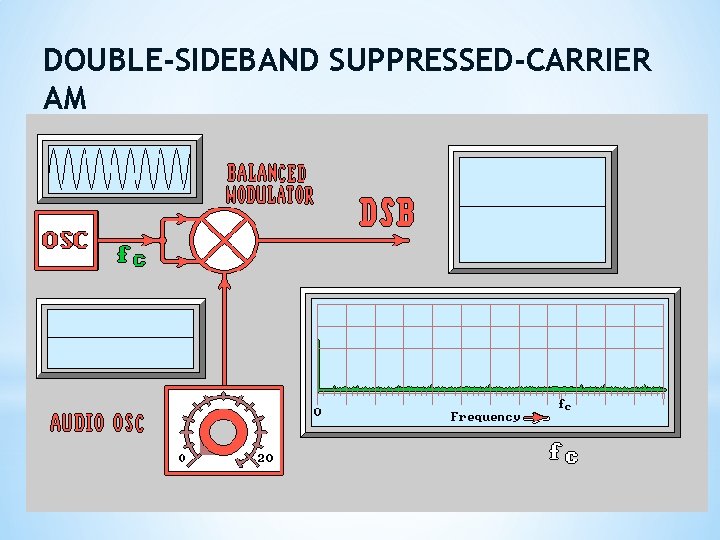 DOUBLE-SIDEBAND SUPPRESSED-CARRIER AM

BALANCED MODULATOR

OSC

$f_c$

DSB

AUDIO OSC

0

20

0

$f_c$

Frequency

$f_c$